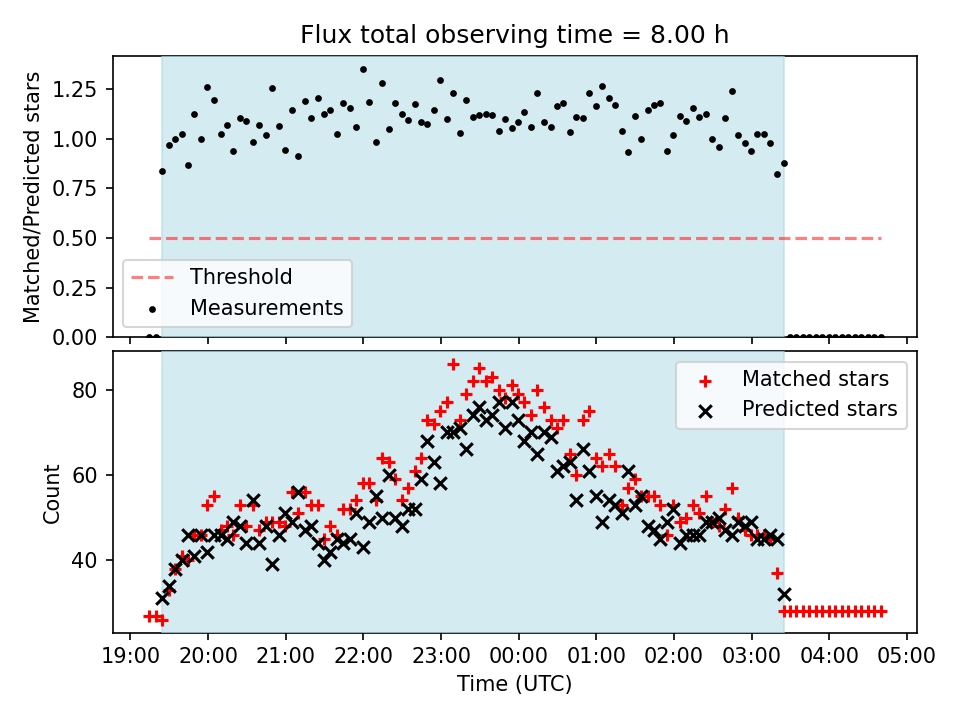 Flux total observing time = 8.00 h

Matched/Predicted stars

1.25
1.00
0.75
0.50
0.25
0.00

Threshold
Measurements

Count

80
60
40

Matched stars
Predicted stars

19:00 20:00 21:00 22:00 23:00 00:00 01:00 02:00 03:00 04:00 05:00

Time (UTC)